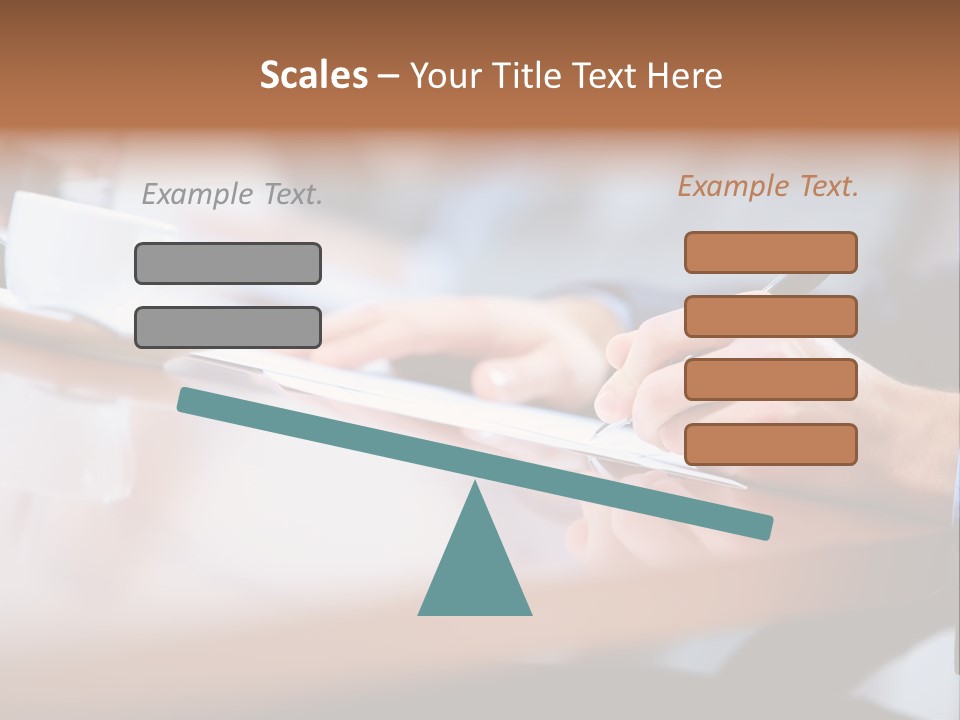 Scales – Your Title Text Here

Example Text.

Example Text.